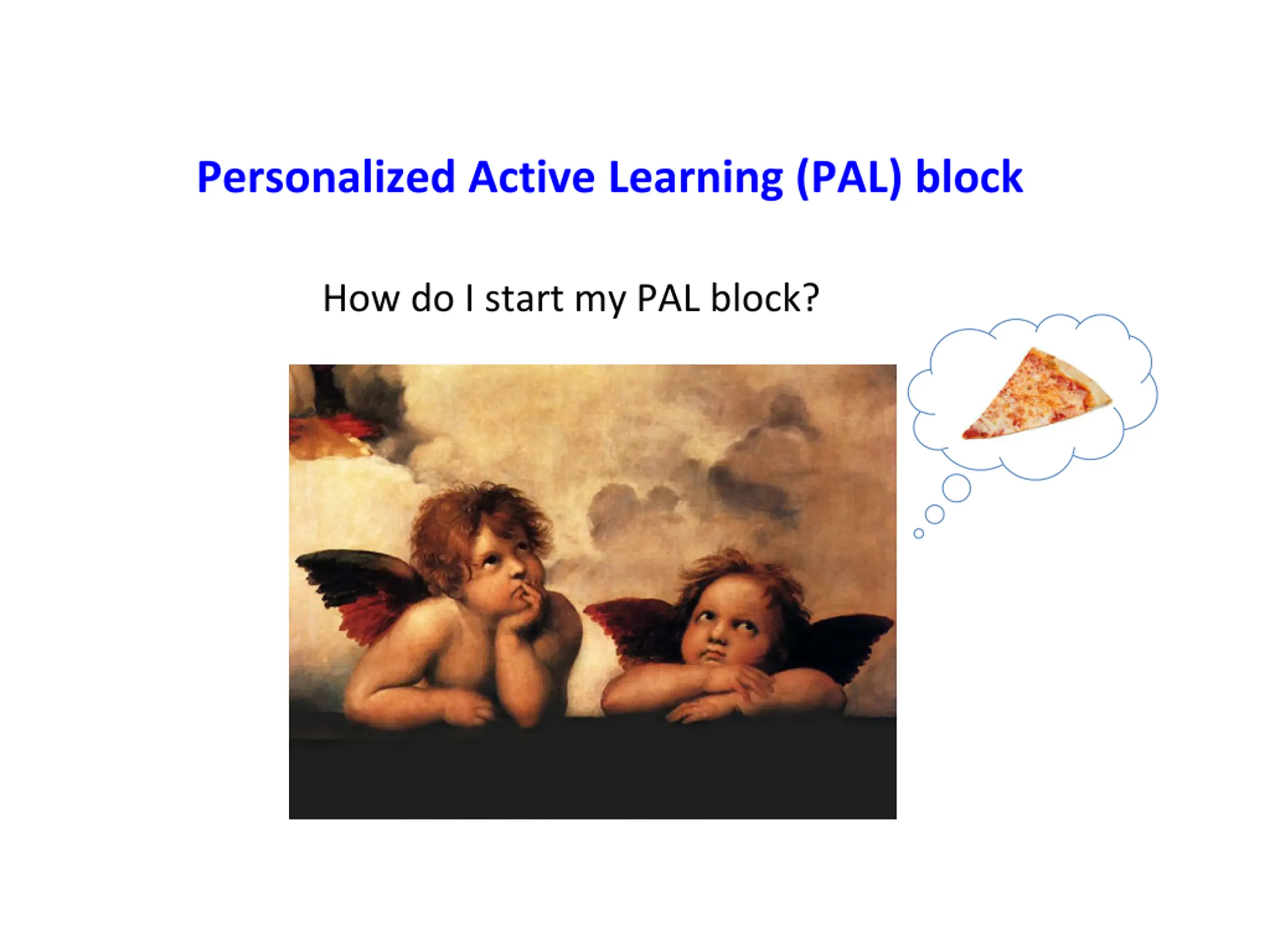 Personalized Active Learning (PAL) block

How do I start my PAL block?